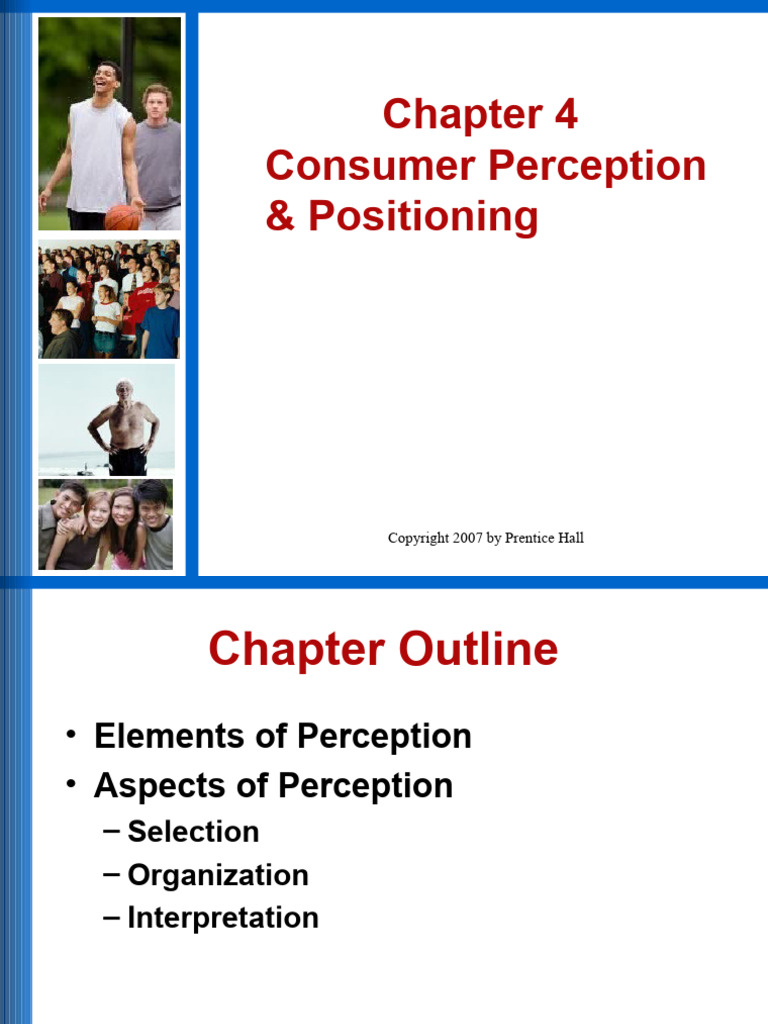 Chapter 4
Consumer Perception & Positioning

Copyright 2007 by Prentice Hall

Chapter Outline

• Elements of Perception
• Aspects of Perception
– Selection
– Organization
– Interpretation